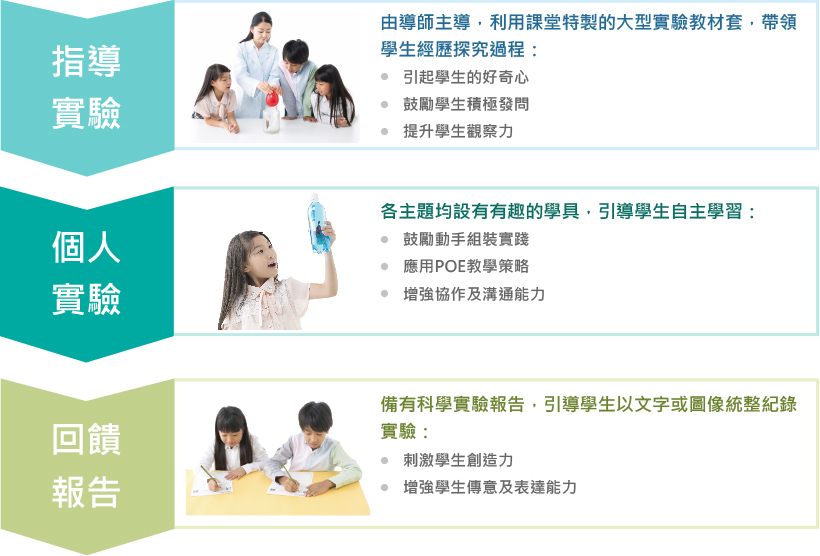 指導實驗

由導師主導，利用課堂特製的大型實驗教材套，帶領學生經歷探究過程：

- 引起學生的好奇心
- 鼓勵學生積極發問
- 提升學生觀察力

個人實驗

各主題均設有有趣的學具，引導學生自主學習：

- 鼓勵動手組裝實踐
- 應用POE教學策略
- 增強協作及溝通能力

回饋報告

備有科學實驗報告，引導學生以文字或圖像統整紀錄實驗：

- 刺激學生創造力
- 增強學生傳意及表達能力